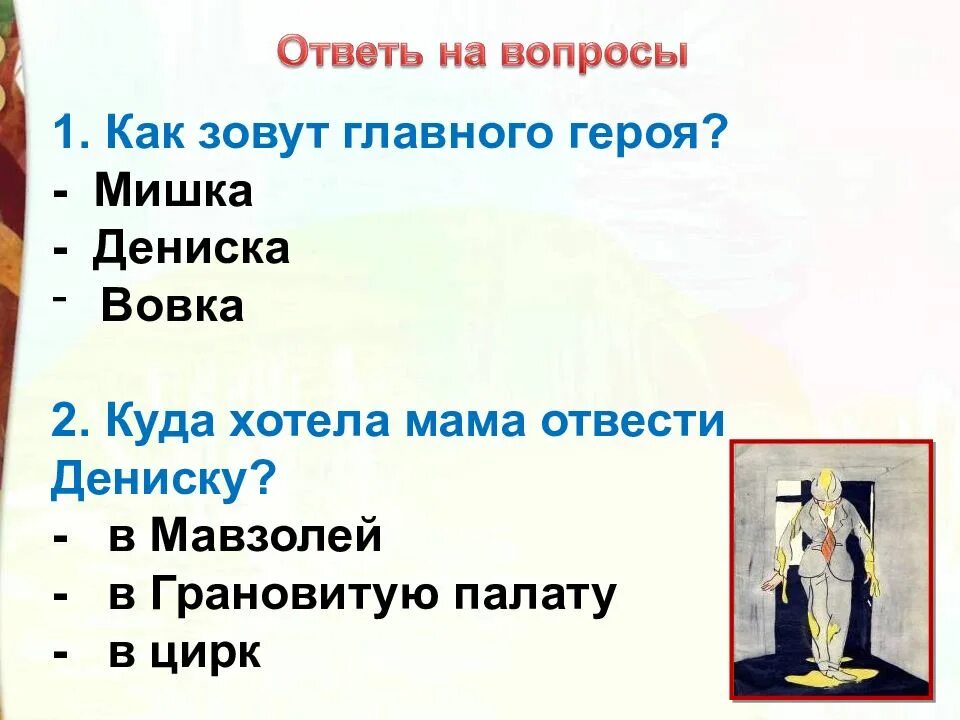 Ответь на вопросы

1. Как зовут главного героя?
- Мишка
- Дениска
- Вовка

2. Куда хотела мама отвести Дениску?
- в Мавзолей
- в Грановитую палату
- в цирк